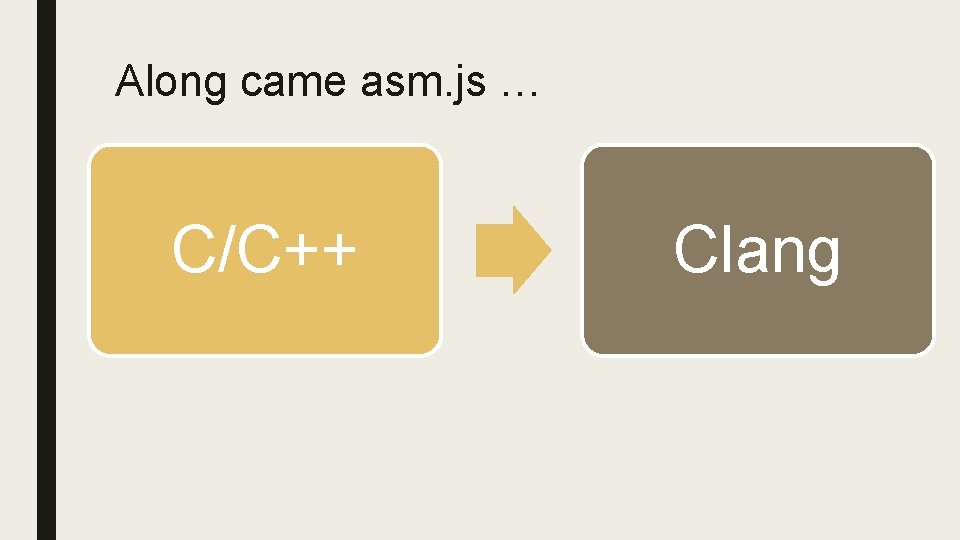 Along came asm.js …

C/C++

Clang